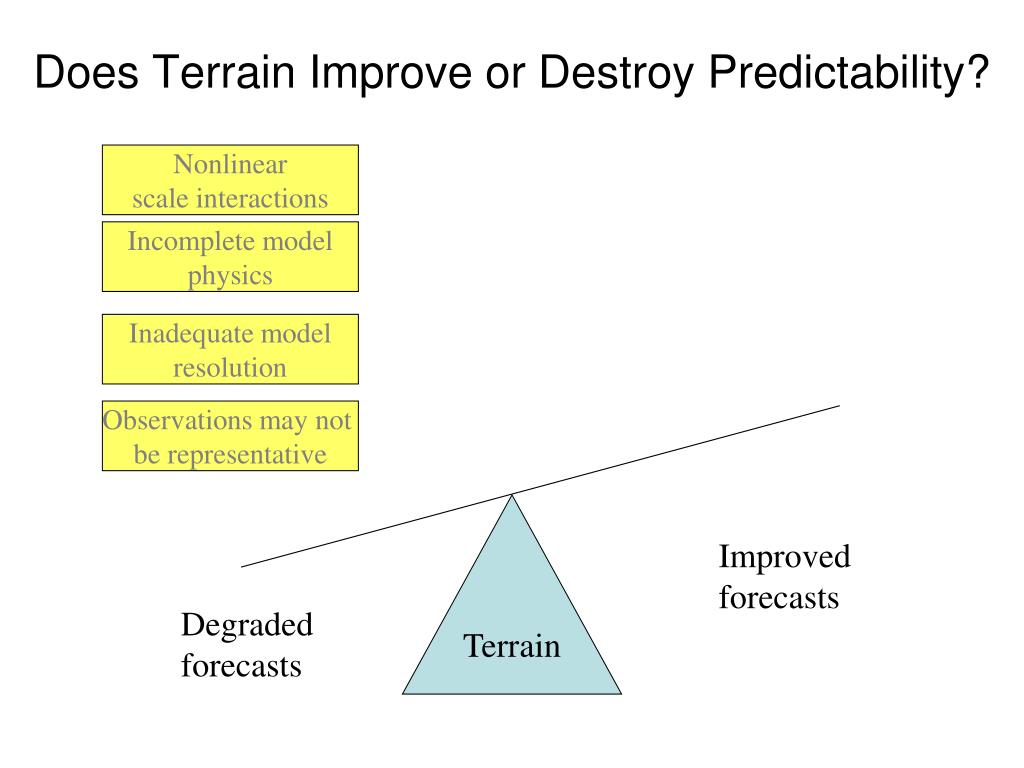 Does Terrain Improve or Destroy Predictability?

Nonlinear scale interactions

Incomplete model physics

Inadequate model resolution

Observations may not be representative

Improved forecasts

Degraded forecasts

Terrain